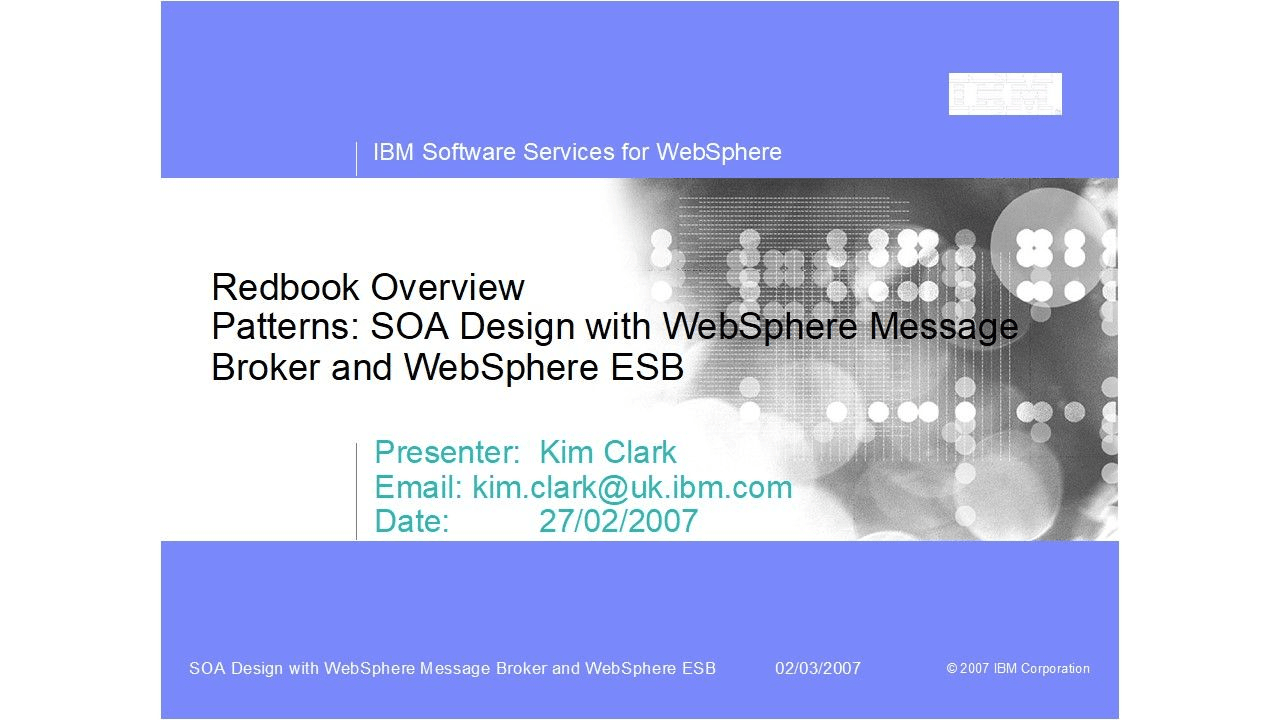 IBM

IBM Software Services for WebSphere

Redbook Overview
Patterns: SOA Design with WebSphere Message Broker and WebSphere ESB

Presenter: Kim Clark
Email: kim.clark@uk.ibm.com
Date: 27/02/2007

SOA Design with WebSphere Message Broker and WebSphere ESB 02/03/2007 © 2007 IBM Corporation